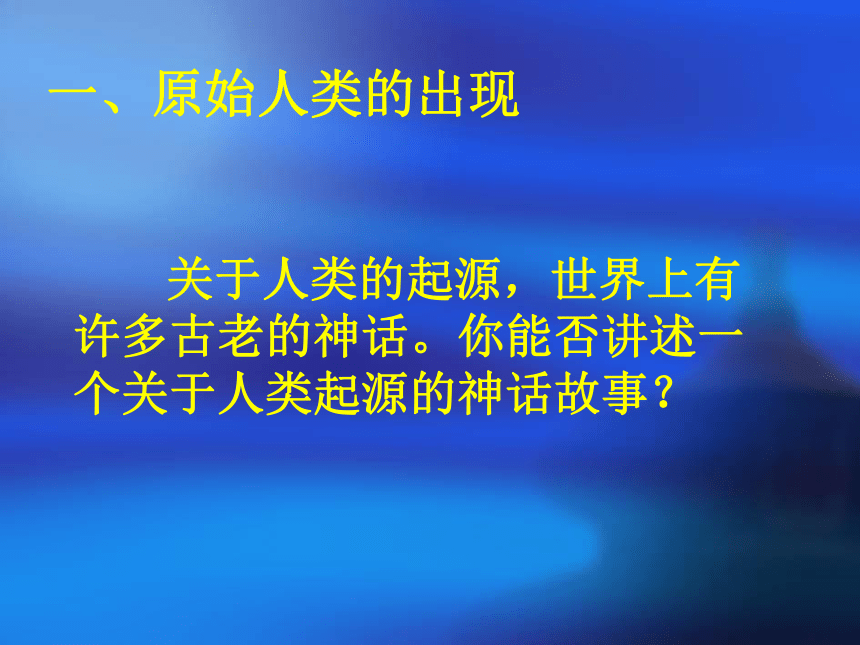 一、原始人类的出现

关于人类的起源，世界上有许多古老的神话。你能否讲述一个关于人类起源的神话故事？